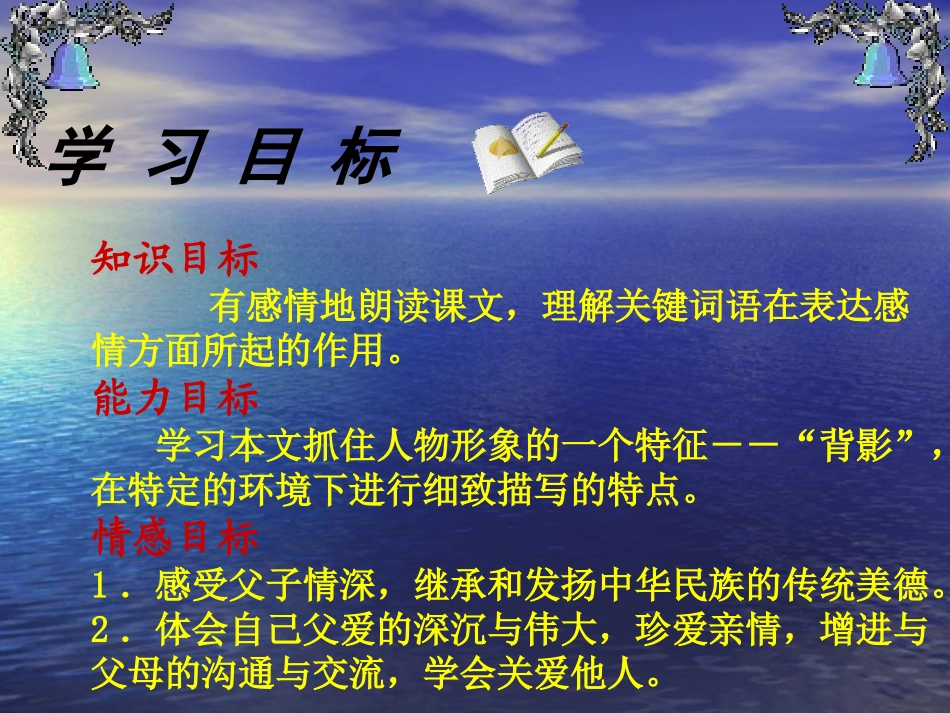 学 习 目 标

知识目标

有感情地朗读课文，理解关键词语在表达感情方面所起的作用。

能力目标

学习本文抓住人物形象的一个特征——“背影”，在特定的环境下进行细致描写的特点。

情感目标

1．感受父子情深，继承和发扬中华民族的传统美德。
2．体会自己父爱的深沉与伟大，珍爱亲情，增进与父母的沟通与交流，学会关爱他人。